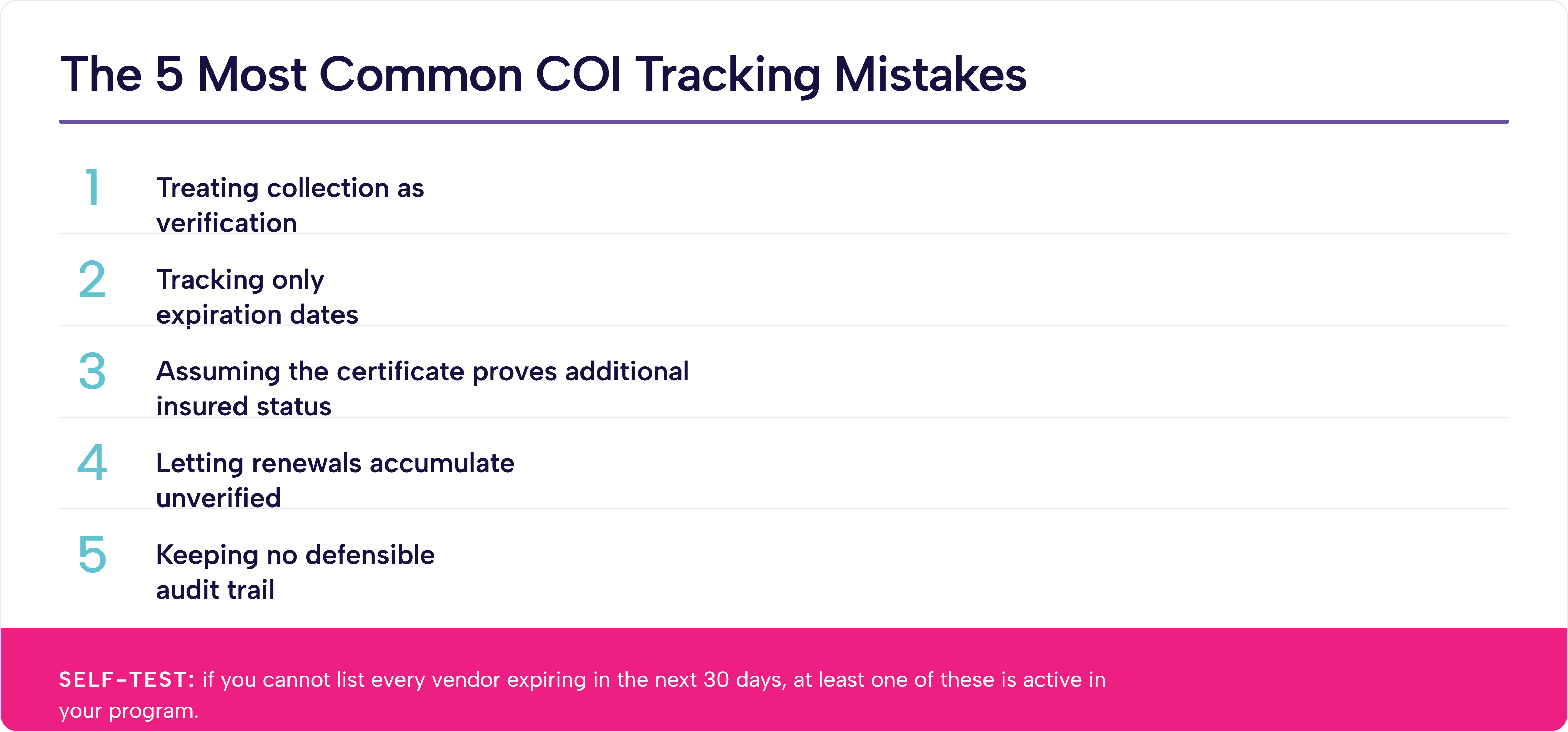 The 5 Most Common COI Tracking Mistakes

1 Treating collection as verification

2 Tracking only expiration dates

3 Assuming the certificate proves additional insured status

4 Letting renewals accumulate unverified

5 Keeping no defensible audit trail

SELF-TEST: if you cannot list every vendor expiring in the next 30 days, at least one of these is active in your program.